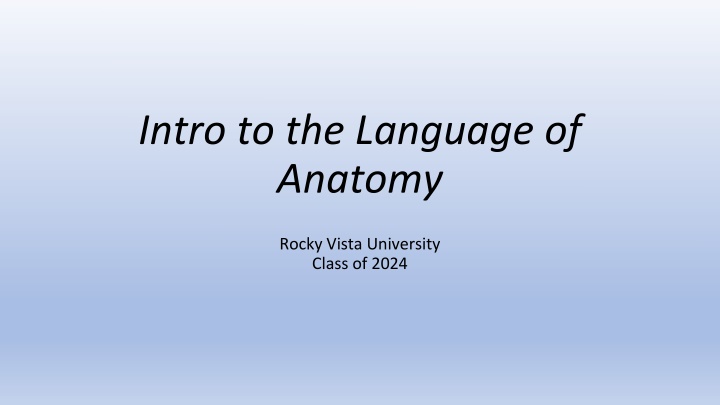 Intro to the Language of Anatomy

Rocky Vista University
Class of 2024